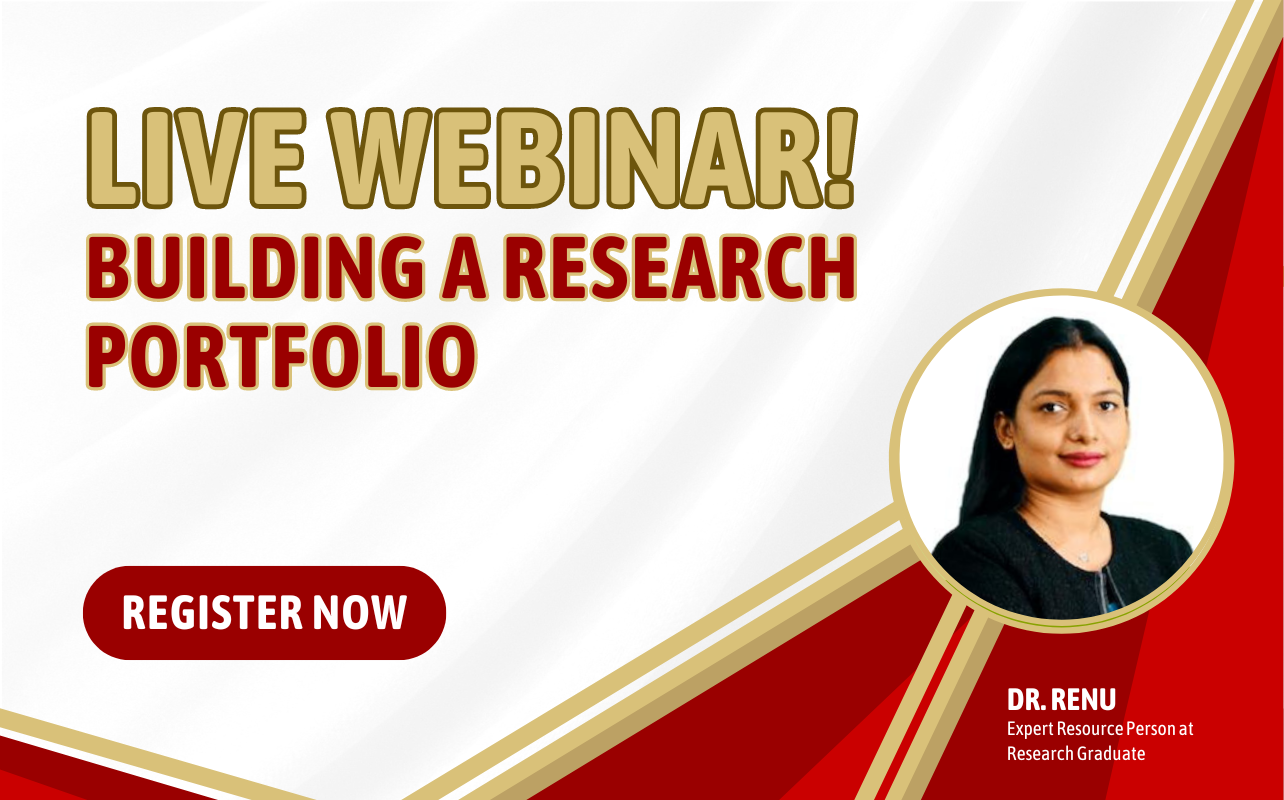 LIVE WEBINAR!
BUILDING A RESEARCH PORTFOLIO

REGISTER NOW

DR. RENU
Expert Resource Person at Research Graduate